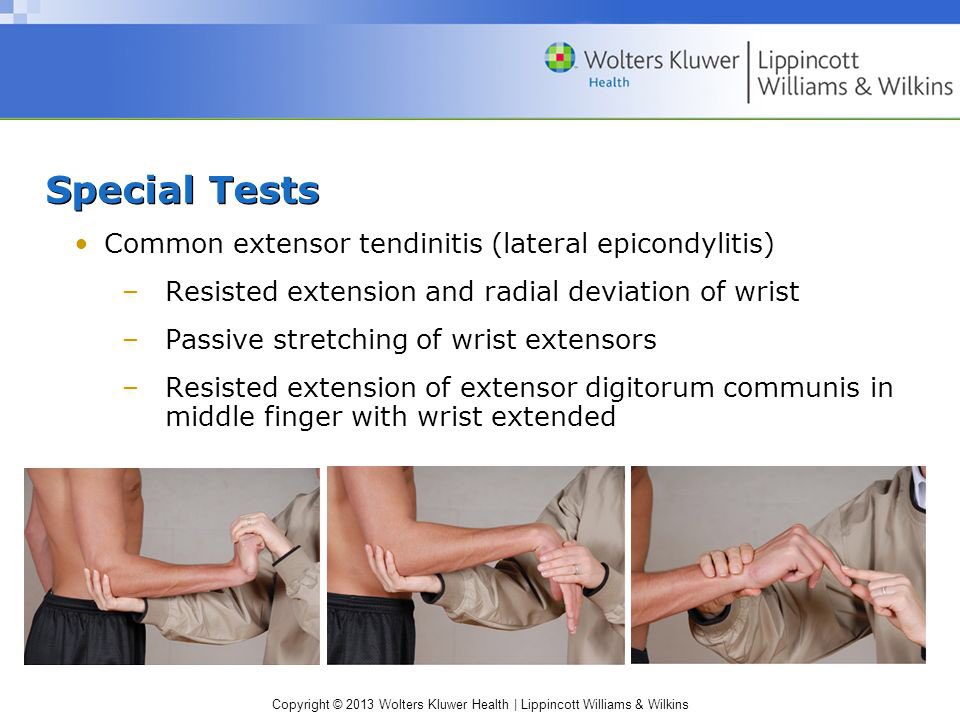 Wolters Kluwer Health | Lippincott Williams & Wilkins

Special Tests

• Common extensor tendinitis (lateral epicondylitis)
– Resisted extension and radial deviation of wrist
– Passive stretching of wrist extensors
– Resisted extension of extensor digitorum communis in middle finger with wrist extended

Copyright © 2013 Wolters Kluwer Health | Lippincott Williams & Wilkins